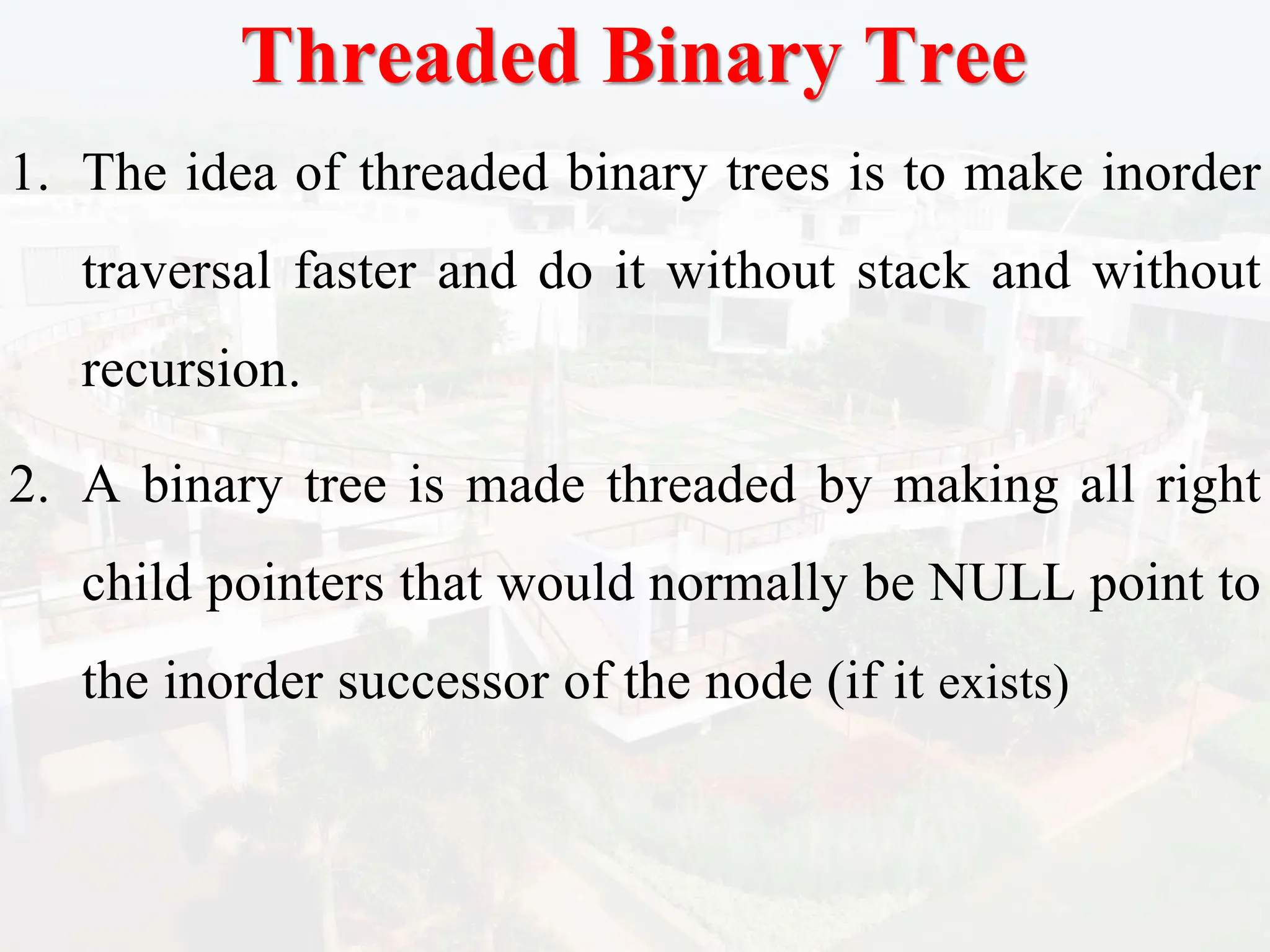 Threaded Binary Tree

1. The idea of threaded binary trees is to make inorder traversal faster and do it without stack and without recursion.

2. A binary tree is made threaded by making all right child pointers that would normally be NULL point to the inorder successor of the node (if it exists)